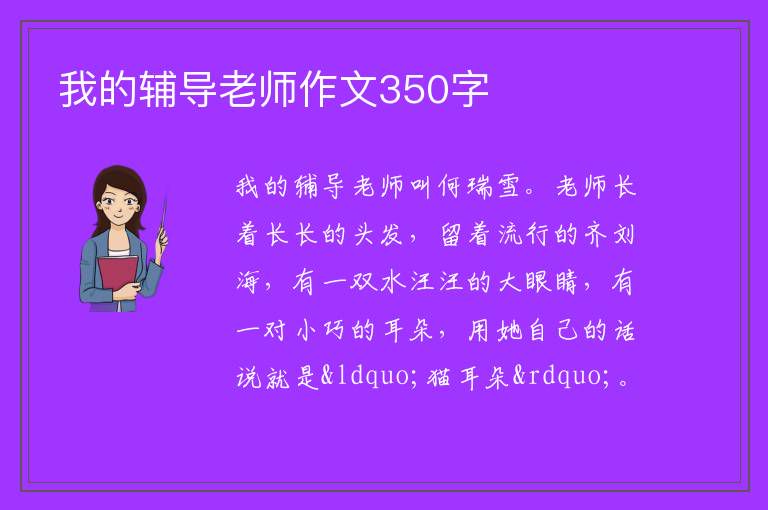 我的辅导老师作文350字

我的辅导老师叫何瑞雪。老师长着长长的头发，留着流行的齐刘海，有一双水汪汪的大眼睛，有一对小巧的耳朵，用她自己的话说就是&ldquo;猫耳朵&rdquo;。